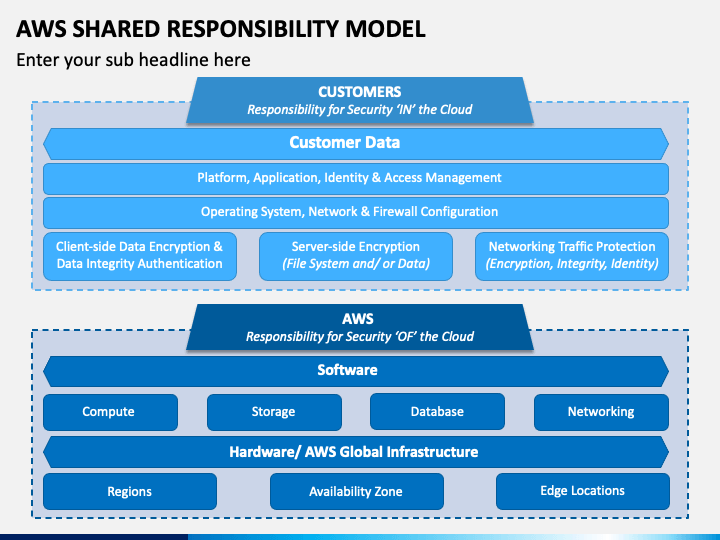 AWS SHARED RESPONSIBILITY MODEL

Enter your sub headline here

CUSTOMERS
Responsibility for Security 'IN' the Cloud

Customer Data

Platform, Application, Identity & Access Management

Operating System, Network & Firewall Configuration

Client-side Data Encryption & Data Integrity Authentication

Server-side Encryption
(File System and/ or Data)

Networking Traffic Protection
(Encryption, Integrity, Identity)

AWS
Responsibility for Security 'OF' the Cloud

Software

Compute

Storage

Database

Networking

Hardware/ AWS Global Infrastructure

Regions

Availability Zone

Edge Locations